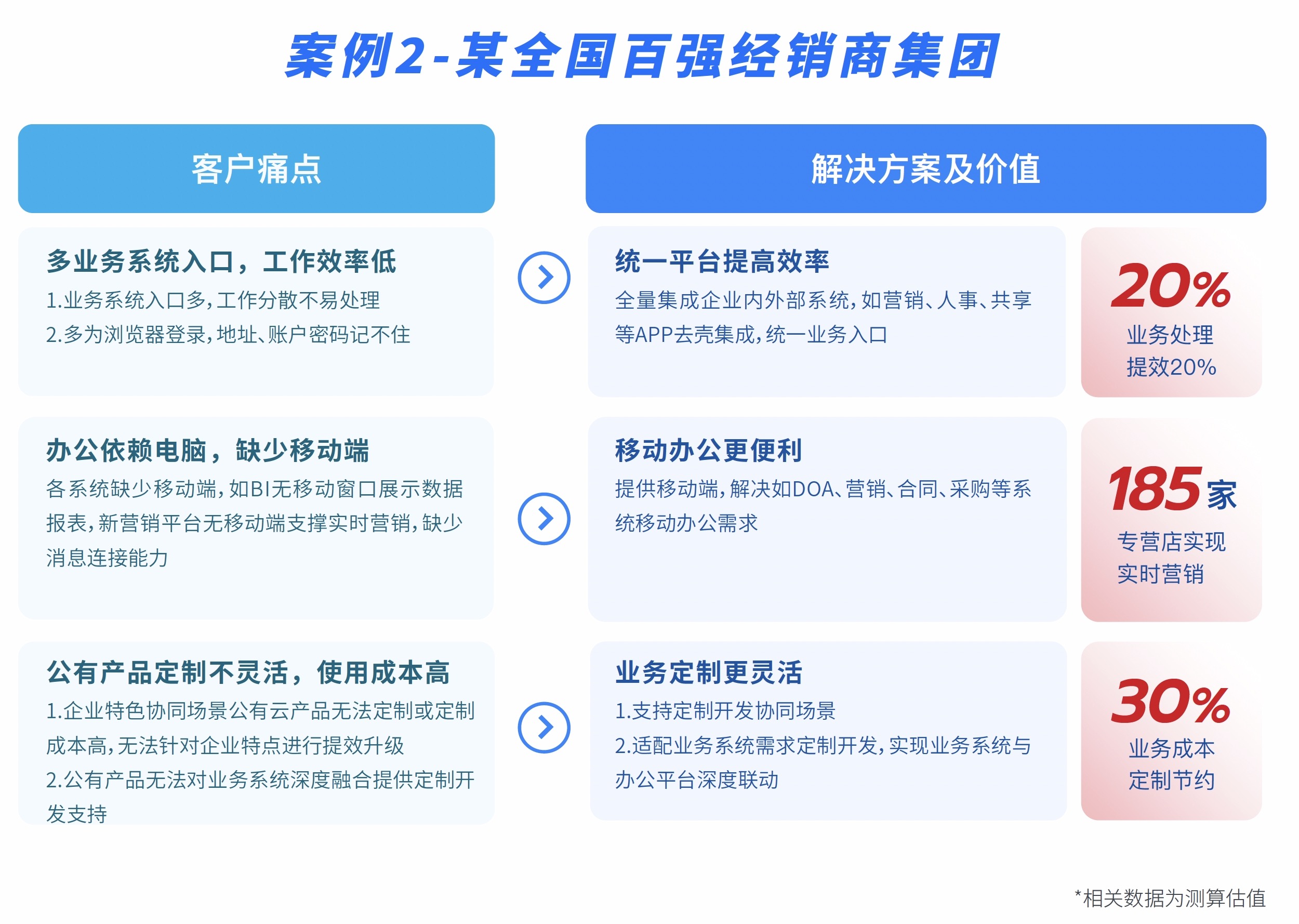 案例2-某全国百强经销商集团

客户痛点

多业务系统入口，工作效率低
1.业务系统入口多，工作分散不易处理
2.多为浏览器登录，地址、账户密码记不住

办公依赖电脑，缺少移动端
各系统缺少移动端，如BI无移动窗口展示数据报表，新营销平台无移动端支撑实时营销，缺少消息连接能力

公有产品定制不灵活，使用成本高
1.企业特色协同场景公有云产品无法定制或定制成本高，无法针对企业特点进行提效升级
2.公有产品无法对业务系统深度融合提供定制开发支持

解决方案及价值

统一平台提高效率
全量集成企业内外部系统，如营销、人事、共享等APP去壳集成，统一业务入口

20%
业务处理
提效20%

移动办公更便利
提供移动端，解决如DOA、营销、合同、采购等系统移动办公需求

185家
专营店实现
实时营销

业务定制更灵活
1.支持定制开发协同场景
2.适配业务系统需求定制开发，实现业务系统与办公平台深度联动

30%
业务成本
定制节约

*相关数据为测算估值